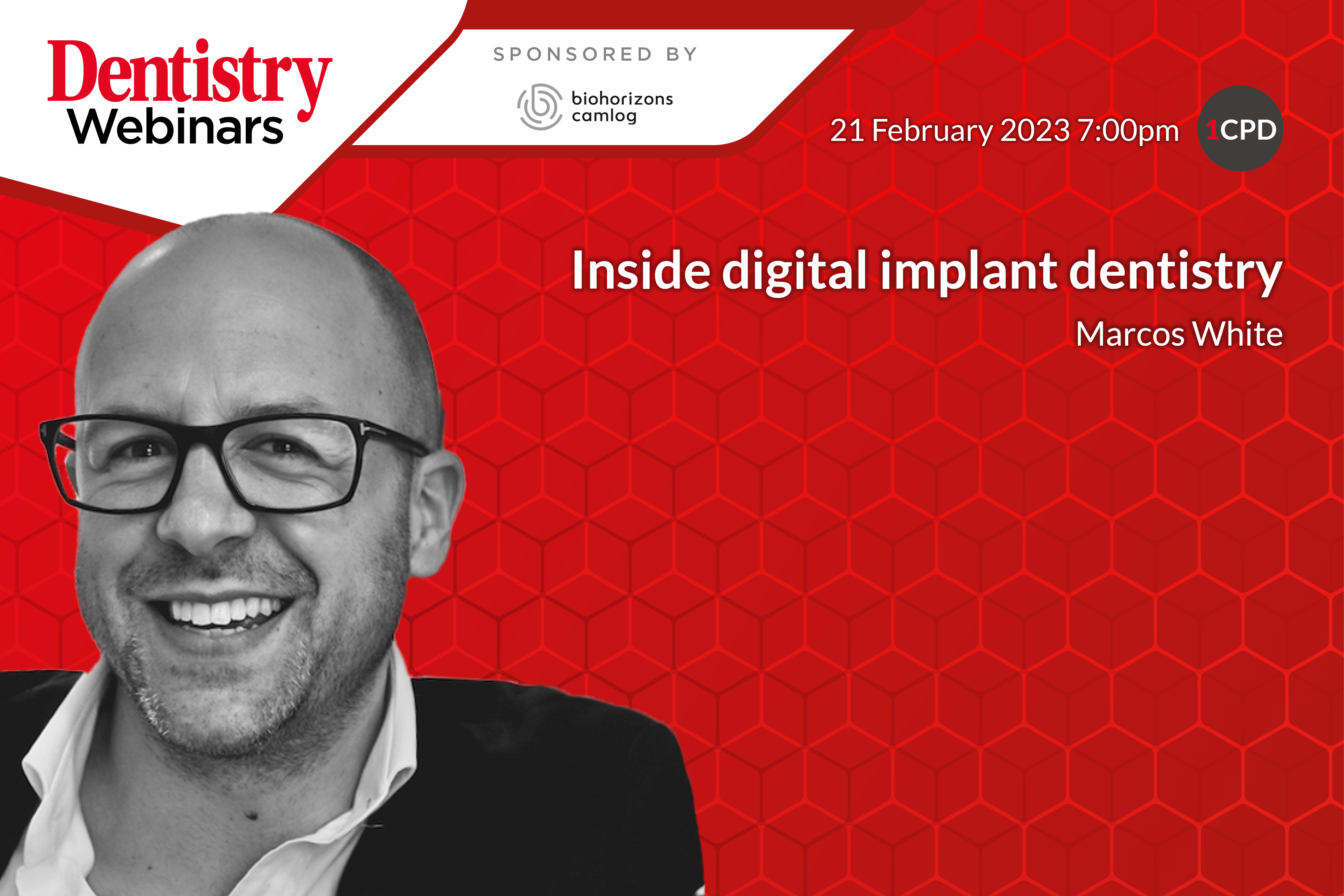 Dentistry
Webinars

SPONSORED BY

biohorizons
camlog

21 February 2023 7:00pm

1CPD

Inside digital implant dentistry

Marcos White